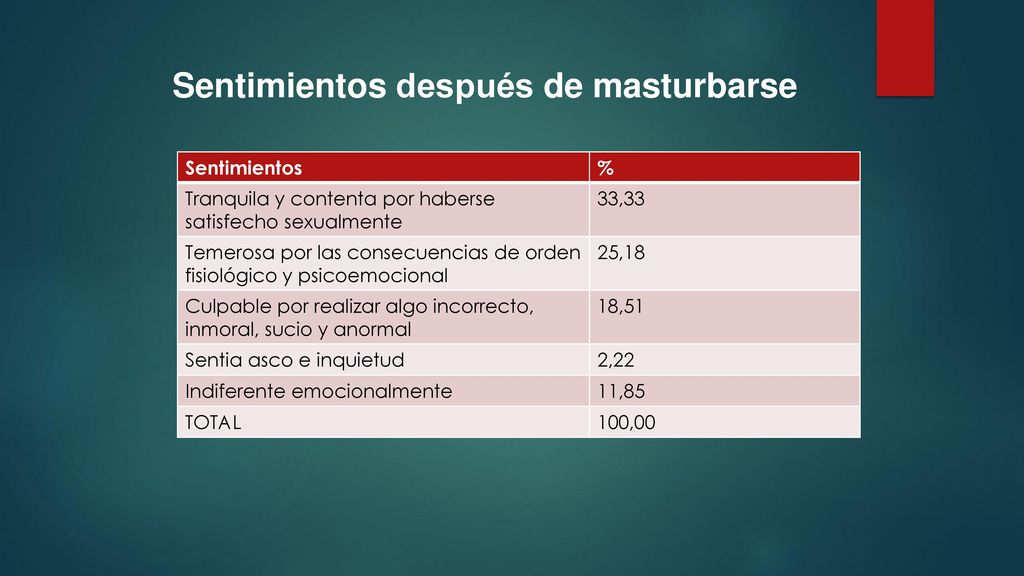 Sentimientos después de masturbarse

| Sentimientos | % |
|---|---|
| Tranquila y contenta por haberse satisfecho sexualmente | 33,33 |
| Temerosa por las consecuencias de orden fisiológico y psicoemocional | 25,18 |
| Culpable por realizar algo incorrecto, inmoral, sucio y anormal | 18,51 |
| Sentia asco e inquietud | 2,22 |
| Indiferente emocionalmente | 11,85 |
| TOTAL | 100,00 |